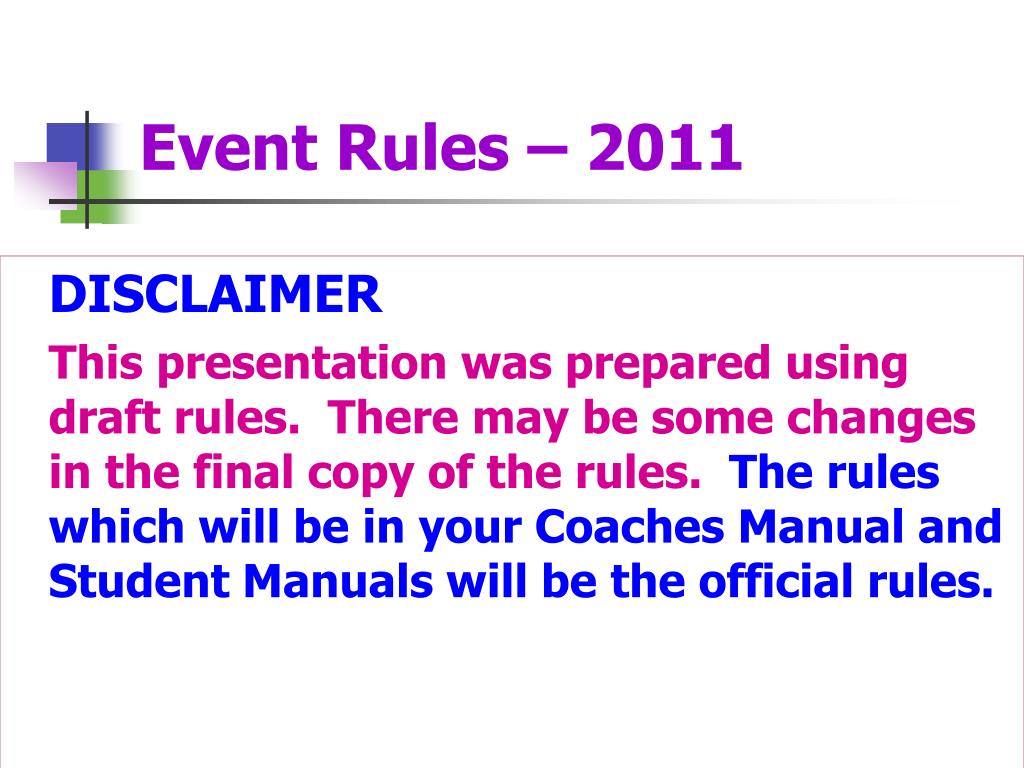 Event Rules – 2011

DISCLAIMER

This presentation was prepared using draft rules. There may be some changes in the final copy of the rules. The rules which will be in your Coaches Manual and Student Manuals will be the official rules.